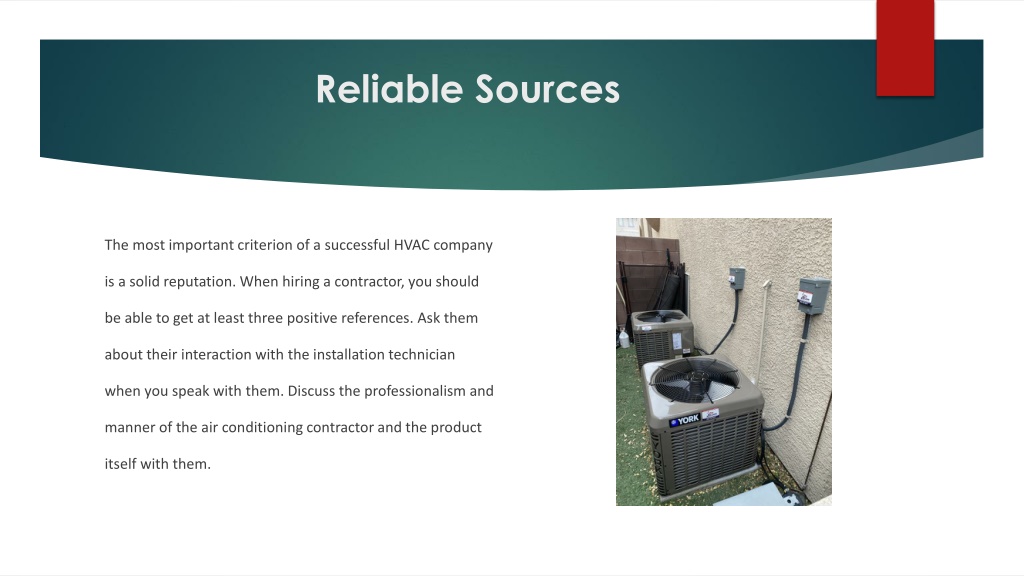 Reliable Sources

The most important criterion of a successful HVAC company is a solid reputation. When hiring a contractor, you should be able to get at least three positive references. Ask them about their interaction with the installation technician when you speak with them. Discuss the professionalism and manner of the air conditioning contractor and the product itself with them.

YORK